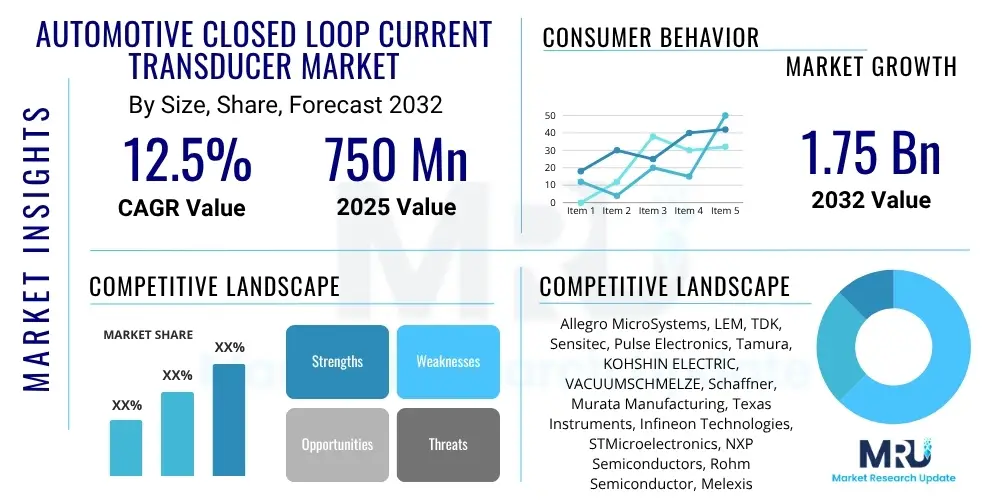 MARKET INSIGHTS

AUTOMOTIVE CLOSED LOOP CURRENT TRANSDUCER MARKET

By Size, Share, Forecast 2032

12.5%
CAGR Value

750 Mn
2025 Value

CONSUMER BEHAVIOR

MARKET GROWTH

50
40
30
20
10
0
Item 1 Item 2 Item 3 Item 4 Item 5

1.75 Bn
2032 Value

COMPETITIVE LANDSCAPE

MARKET SHARE

XX%
XX%
XX%

Strengths
Weaknesses
Opportunities
Threats

COMPETITIVE LANDSCAPE

Allegro MicroSystems, LEM, TDK, Sensitec, Pulse Electronics, Tamura, KOHSHIN ELECTRIC, VACUUMSCHMELZE, Schaffner, Murata Manufacturing, Texas Instruments, Infineon Technologies, STMicroelectronics, NXP Semiconductors, Rohm Semiconductor, Melexis

MRU
Market Research Update